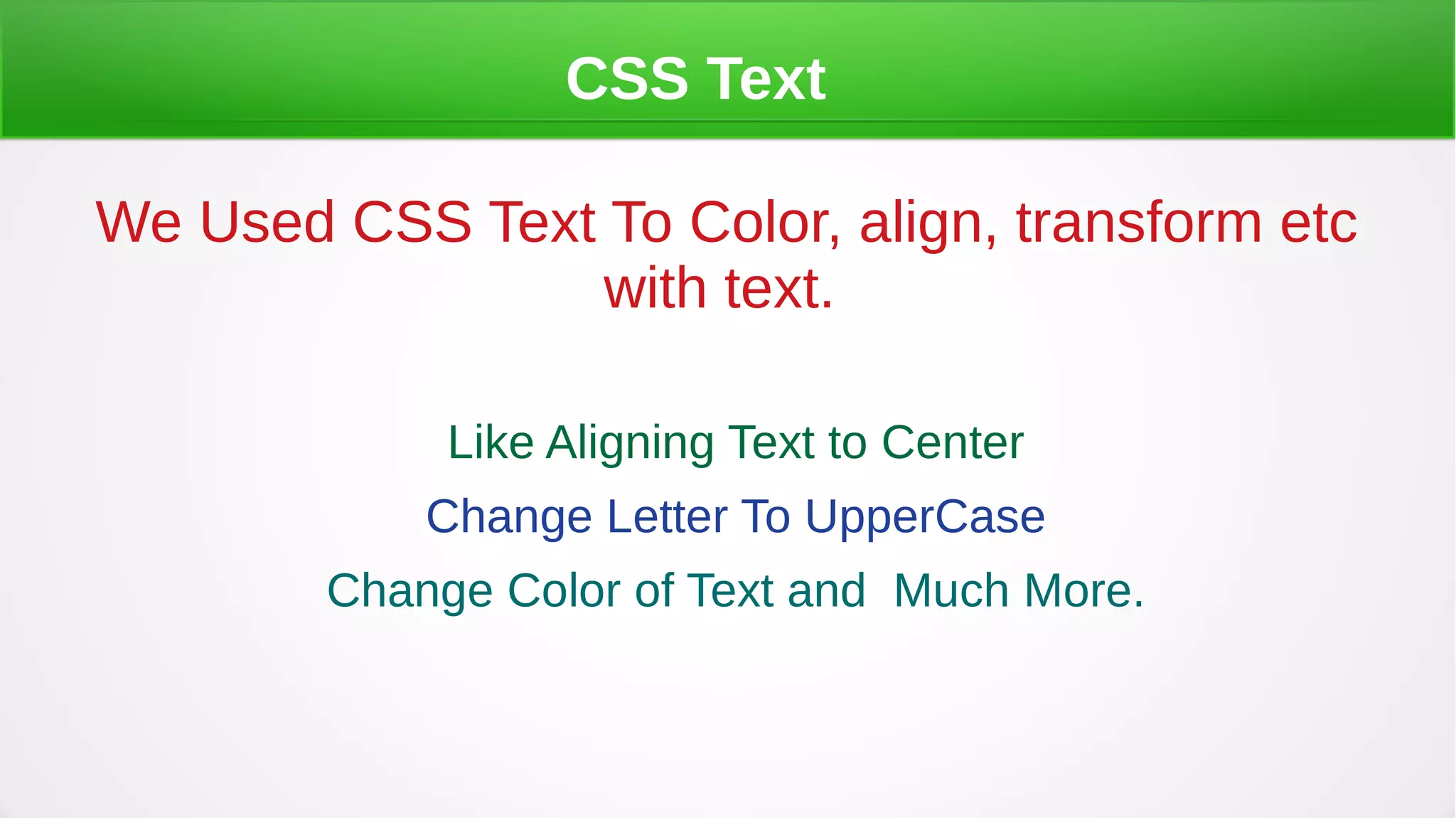 CSS Text

We Used CSS Text To Color, align, transform etc with text.

Like Aligning Text to Center

Change Letter To UpperCase

Change Color of Text and  Much More.